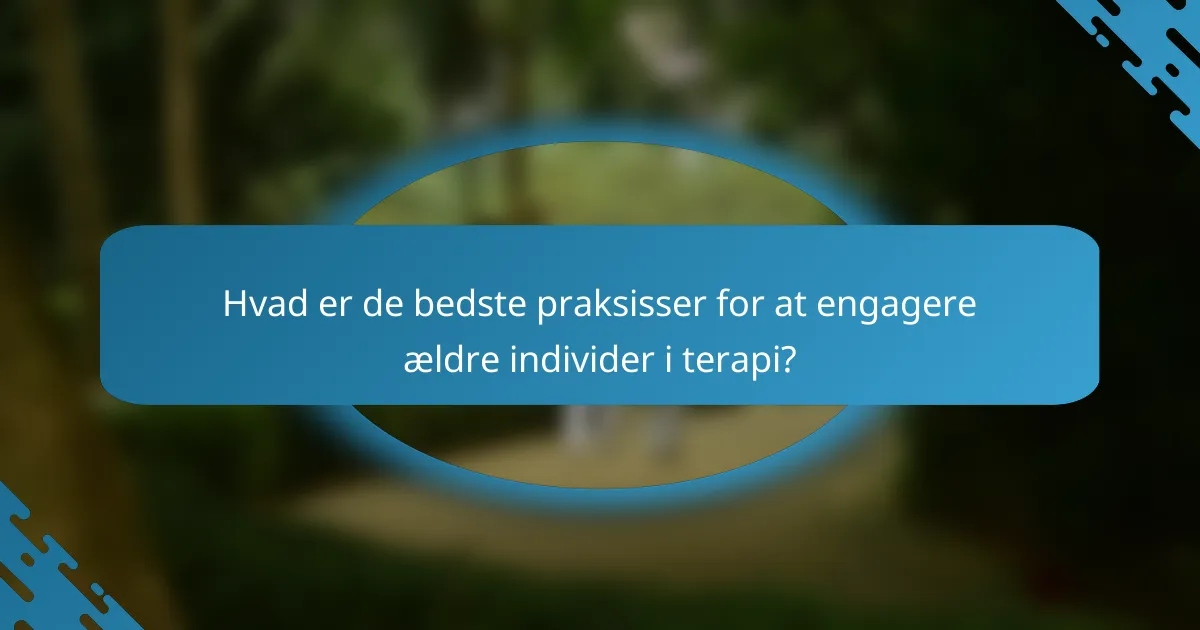 Hvad er de bedste praksisser for at engagere ældre individer i terapi?